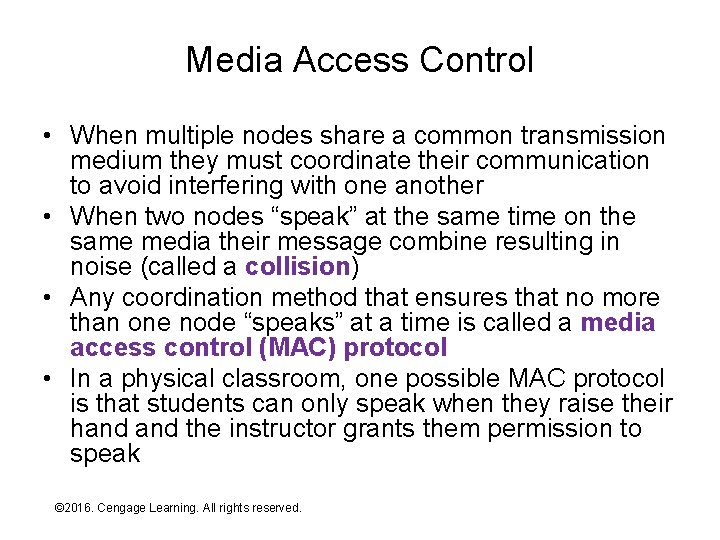 Media Access Control

• When multiple nodes share a common transmission medium they must coordinate their communication to avoid interfering with one another
• When two nodes “speak” at the same time on the same media their message combine resulting in noise (called a collision)
• Any coordination method that ensures that no more than one node “speaks” at a time is called a media access control (MAC) protocol
• In a physical classroom, one possible MAC protocol is that students can only speak when they raise their hand and the instructor grants them permission to speak

©2016. Cengage Learning. All rights reserved.